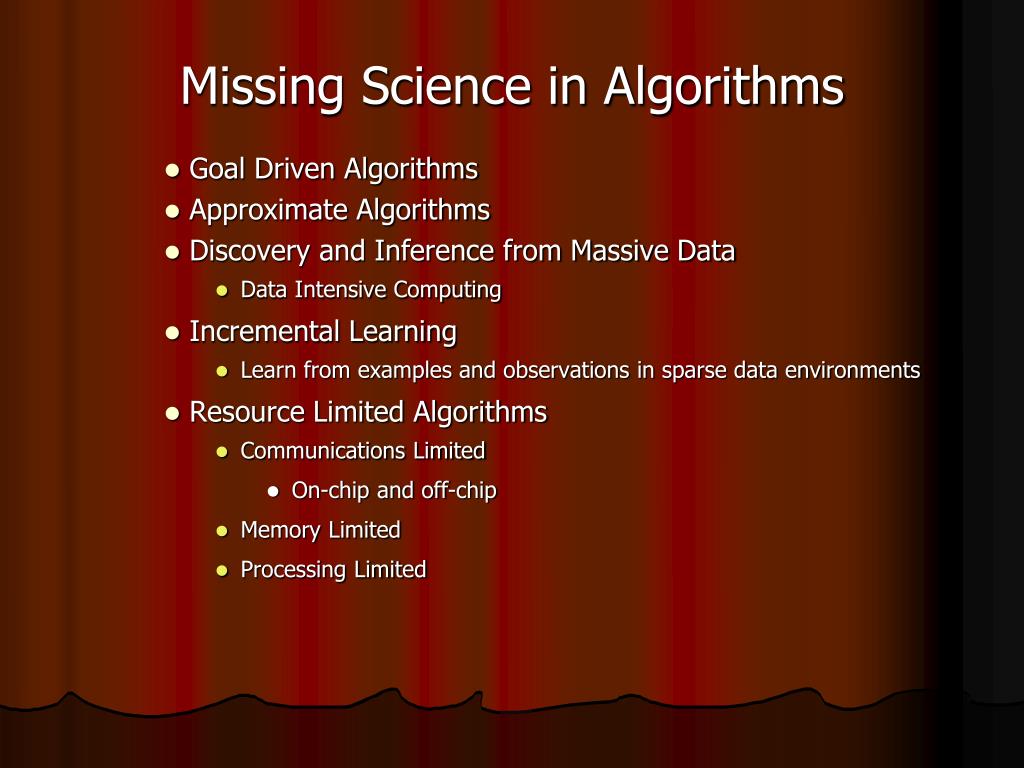 Missing Science in Algorithms

- Goal Driven Algorithms
- Approximate Algorithms
- Discovery and Inference from Massive Data
  - Data Intensive Computing
- Incremental Learning
  - Learn from examples and observations in sparse data environments
- Resource Limited Algorithms
  - Communications Limited
    - On-chip and off-chip
  - Memory Limited
  - Processing Limited